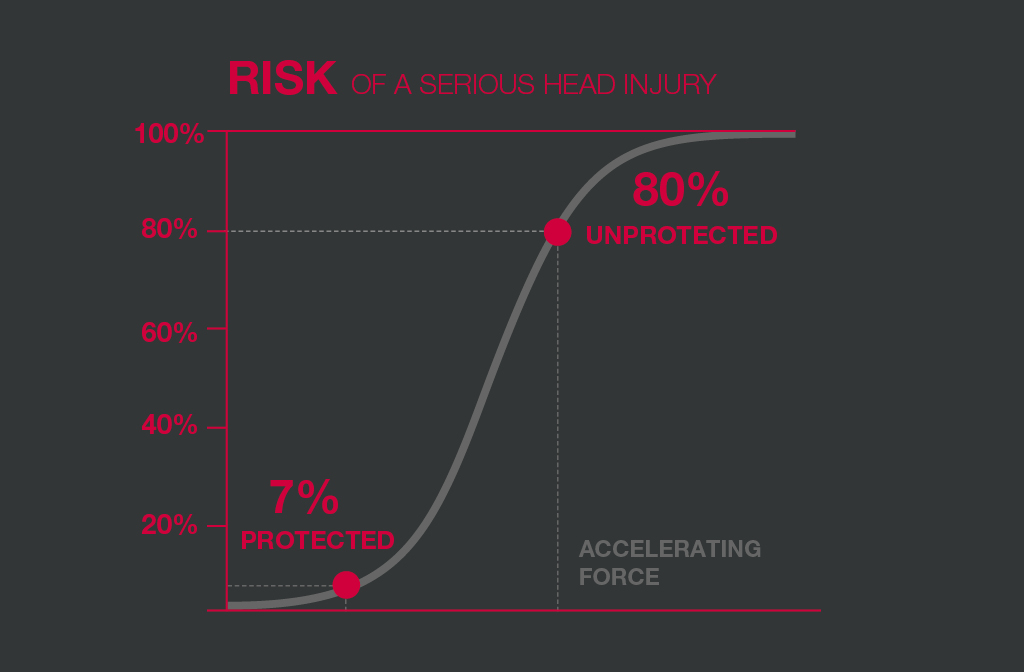 RISK OF A SERIOUS HEAD INJURY

100%
80%
60%
40%
20%

80%
UNPROTECTED

7%
PROTECTED

ACCELERATING FORCE